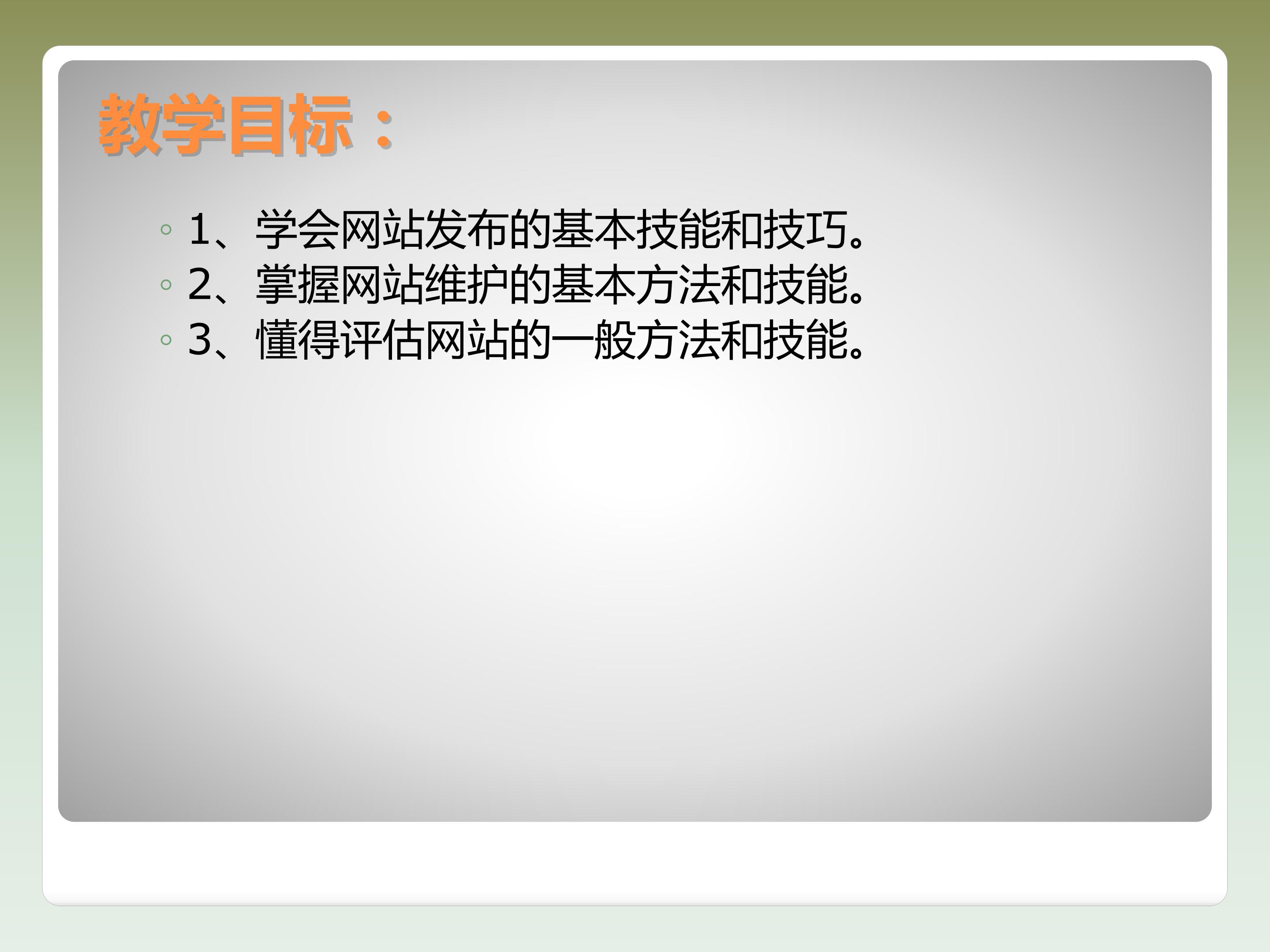 教学目标：

◦ 1、学会网站发布的基本技能和技巧。
◦ 2、掌握网站维护的基本方法和技能。
◦ 3、懂得评估网站的一般方法和技能。